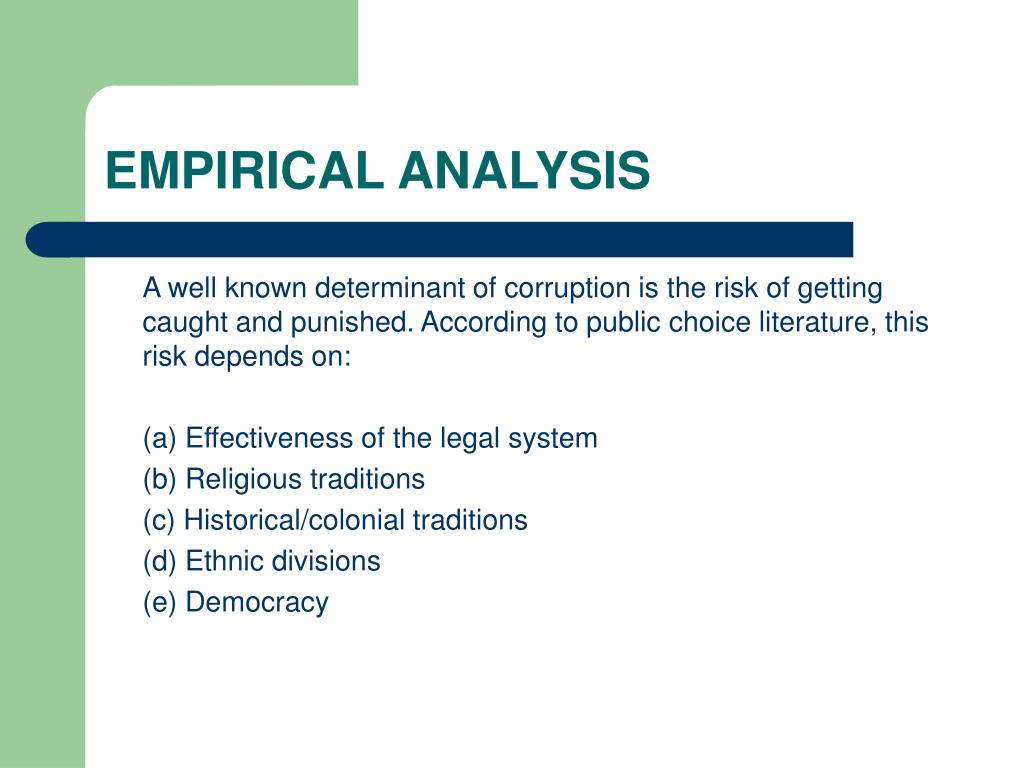 EMPIRICAL ANALYSIS

A well known determinant of corruption is the risk of getting caught and punished. According to public choice literature, this risk depends on:

(a) Effectiveness of the legal system
(b) Religious traditions
(c) Historical/colonial traditions
(d) Ethnic divisions
(e) Democracy